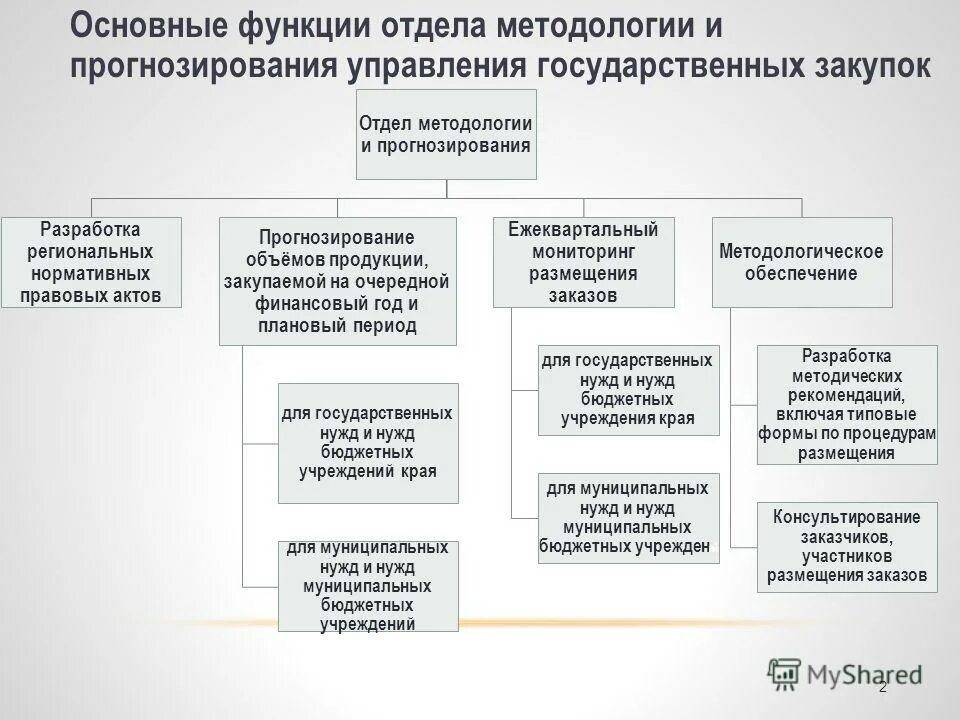 Основные функции отдела методологии и прогнозирования управления государственных закупок

Отдел методологии и прогнозирования

Разработка региональных нормативных правовых актов

Прогнозирование объёмов продукции, закупаемой на очередной финансовый год и плановый период

для государственных нужд и нужд бюджетных учреждений края

для муниципальных нужд и нужд муниципальных бюджетных учреждений

Ежеквартальный мониторинг размещения заказов

для государственных нужд и нужд бюджетных учреждения края

для муниципальных нужд и нужд муниципальных бюджетных учрежден

Методологическое обеспечение

Разработка методических рекомендаций, включая типовые формы по процедурам размещения

Консультирование заказчиков, участников размещения заказов

MyShared

2